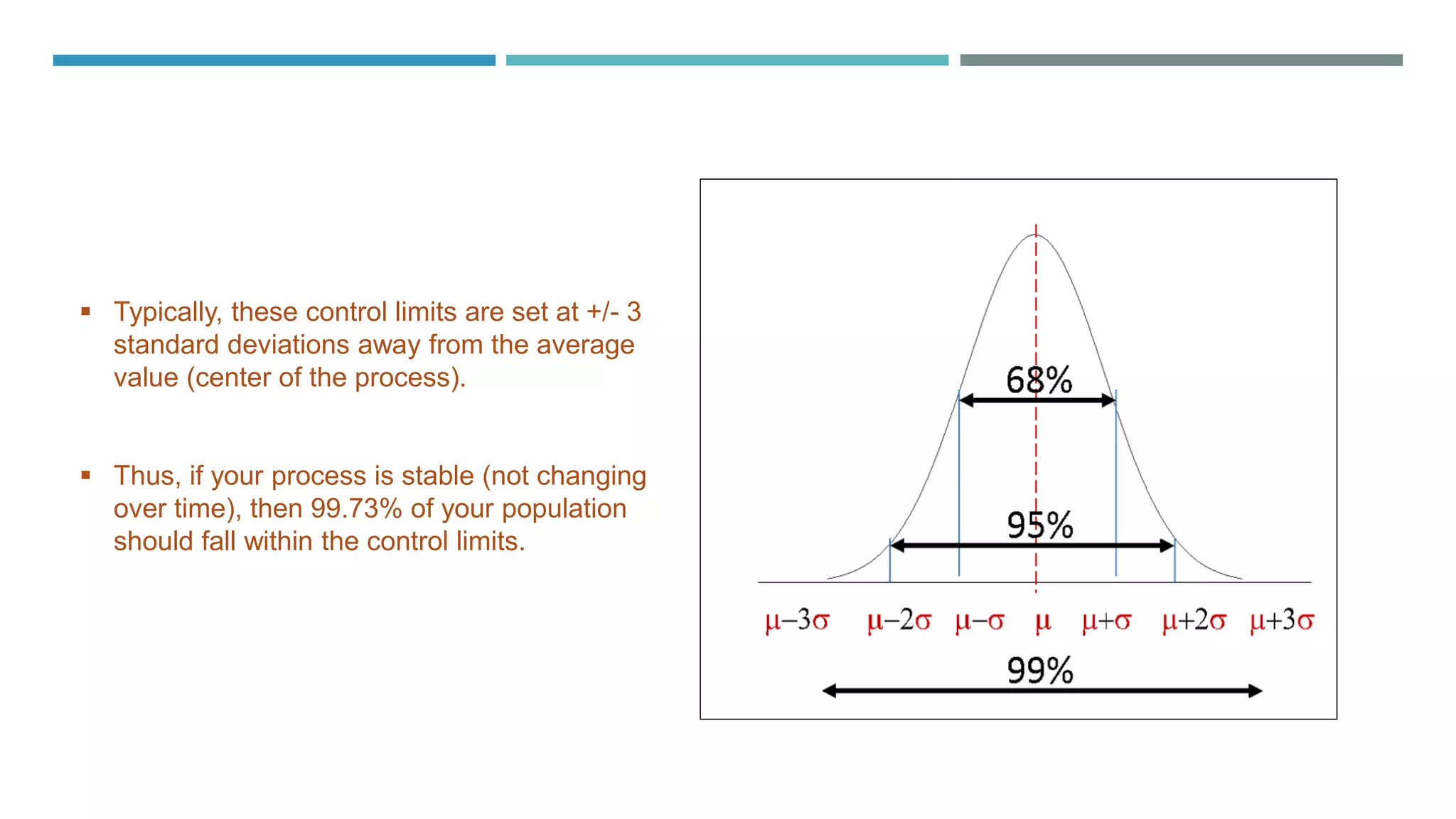 ▪ Typically, these control limits are set at +/- 3 standard deviations away from the average value (center of the process).

▪ Thus, if your process is stable (not changing over time), then 99.73% of your population should fall within the control limits.

68%

95%

$\mu-3\sigma$ $\mu-2\sigma$ $\mu-\sigma$ $\mu$ $\mu+\sigma$ $\mu+2\sigma$ $\mu+3\sigma$

99%